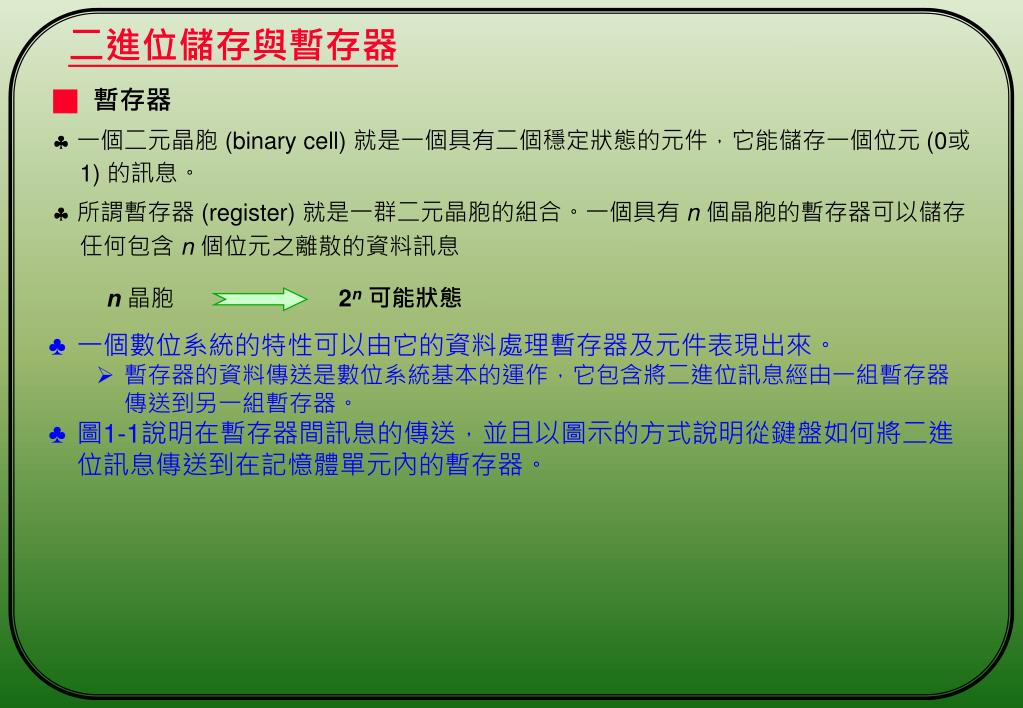 二進位儲存與暫存器

■ 暫存器

♣ 一個二元晶胞 (binary cell) 就是一個具有二個穩定狀態的元件，它能儲存一個位元 (0或1) 的訊息。

♣ 所謂暫存器 (register) 就是一群二元晶胞的組合。一個具有 $n$ 個晶胞的暫存器可以儲存任何包含 $n$ 個位元之離散的資料訊息

$n$ 晶胞 $2^n$ 可能狀態

♣ 一個數位系統的特性可以由它的資料處理暫存器及元件表現出來。

➢ 暫存器的資料傳送是數位系統基本的運作，它包含將二進位訊息經由一組暫存器傳送到另一組暫存器。

♣ 圖1-1說明在暫存器間訊息的傳送，並且以圖示的方式說明從鍵盤如何將二進位訊息傳送到在記憶體單元內的暫存器。